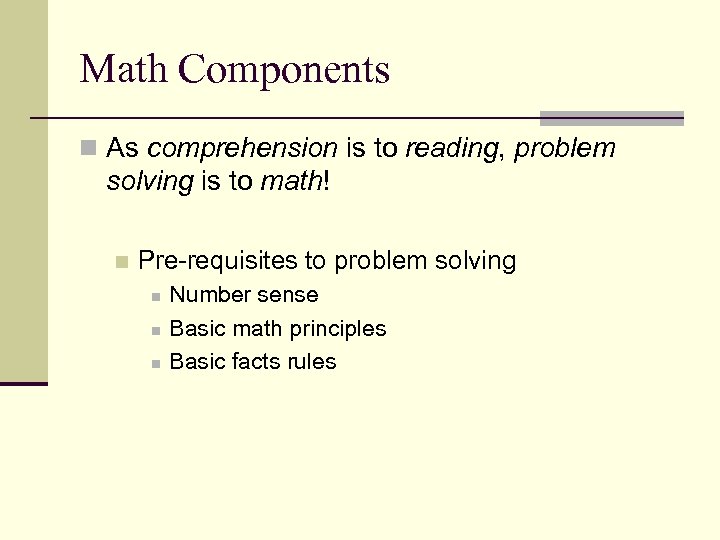 Math Components

As comprehension is to reading, problem solving is to math!

Pre-requisites to problem solving

Number sense

Basic math principles

Basic facts rules